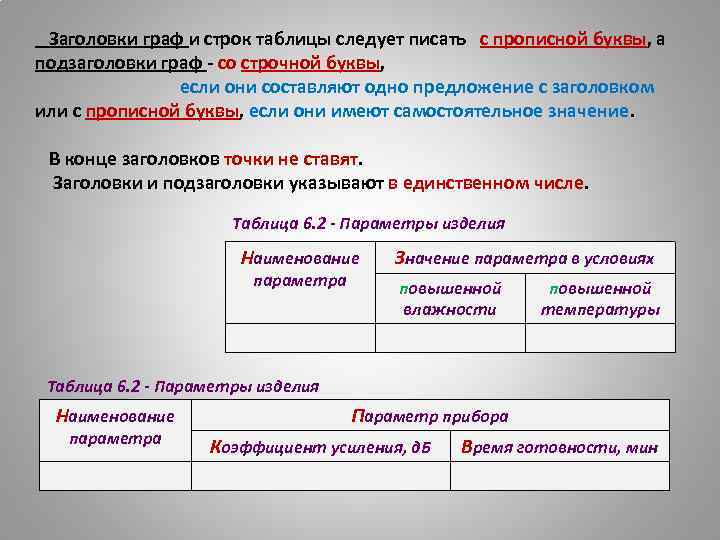 Заголовки граф и строк таблицы следует писать с прописной буквы, а подзаголовки граф - со строчной буквы, если они составляют одно предложение с заголовком или с прописной буквы, если они имеют самостоятельное значение.

В конце заголовков точки не ставят.
Заголовки и подзаголовки указывают в единственном числе.

Таблица 6.2 - Параметры изделия

| Наименование параметра | Значение параметра в условиях | |
|---|---|---|
| | повышенной влажности | повышенной температуры |
| | | |

Таблица 6.2 - Параметры изделия

| Наименование параметра | Параметр прибора | |
|---|---|---|
| | Коэффициент усиления, дБ | Время готовности, мин |
| | | |